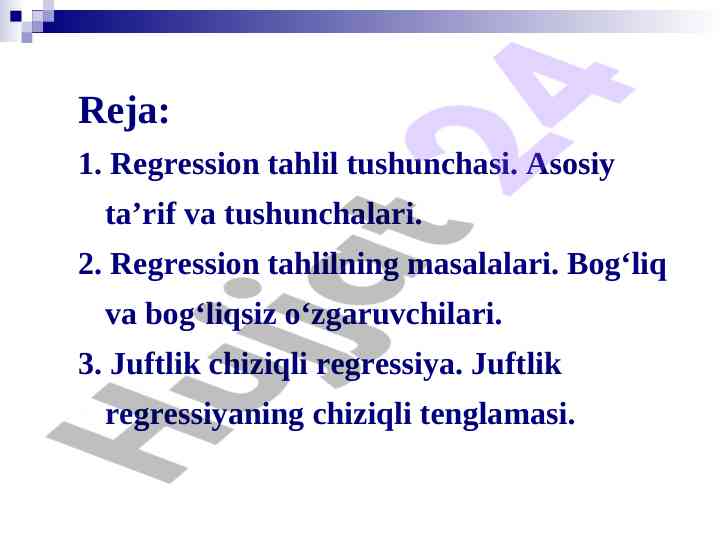 Reja:

1. Regression tahlil tushunchasi. Asosiy ta’rif va tushunchalari.

2. Regression tahlilning masalalari. Bog‘liq va bog‘liqsiz o‘zgaruvchilari.

3. Juftlik chiziqli regressiya. Juftlik regressiyaning chiziqli tenglamasi.

Hujjat 24